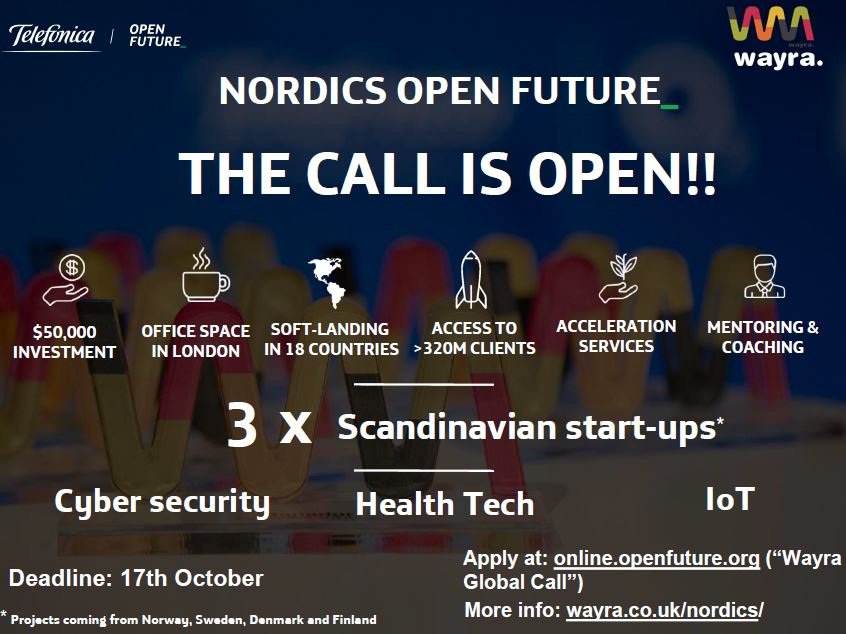 Telefónica | OPEN FUTURE_

wayra.

NORDICS OPEN FUTURE_

THE CALL IS OPEN!!

$50,000 INVESTMENT

OFFICE SPACE IN LONDON

SOFT-LANDING IN 18 COUNTRIES

ACCESS TO >320M CLIENTS

ACCELERATION SERVICES

MENTORING & COACHING

3 x Scandinavian start-ups*

Cyber security

Health Tech

IoT

Deadline: 17th October

Apply at: online.openfuture.org ("Wayra Global Call")

More info: wayra.co.uk/nordics/

* Projects coming from Norway, Sweden, Denmark and Finland